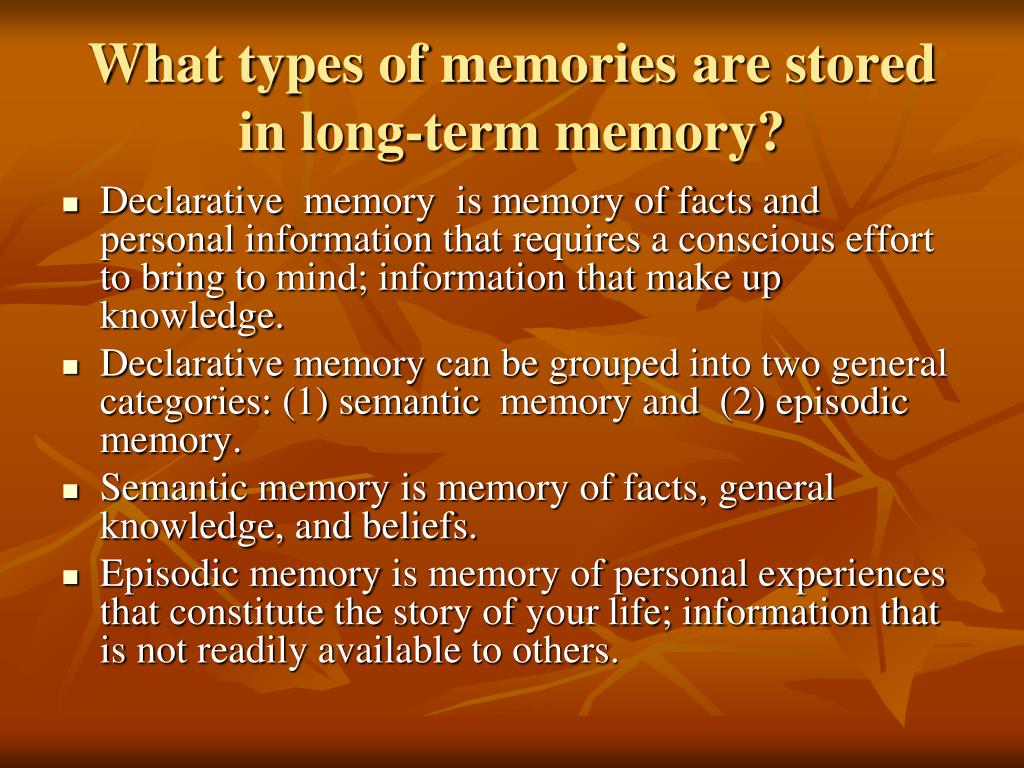 What types of memories are stored in long-term memory?

- Declarative memory is memory of facts and personal information that requires a conscious effort to bring to mind; information that make up knowledge.
- Declarative memory can be grouped into two general categories: (1) semantic memory and (2) episodic memory.
- Semantic memory is memory of facts, general knowledge, and beliefs.
- Episodic memory is memory of personal experiences that constitute the story of your life; information that is not readily available to others.